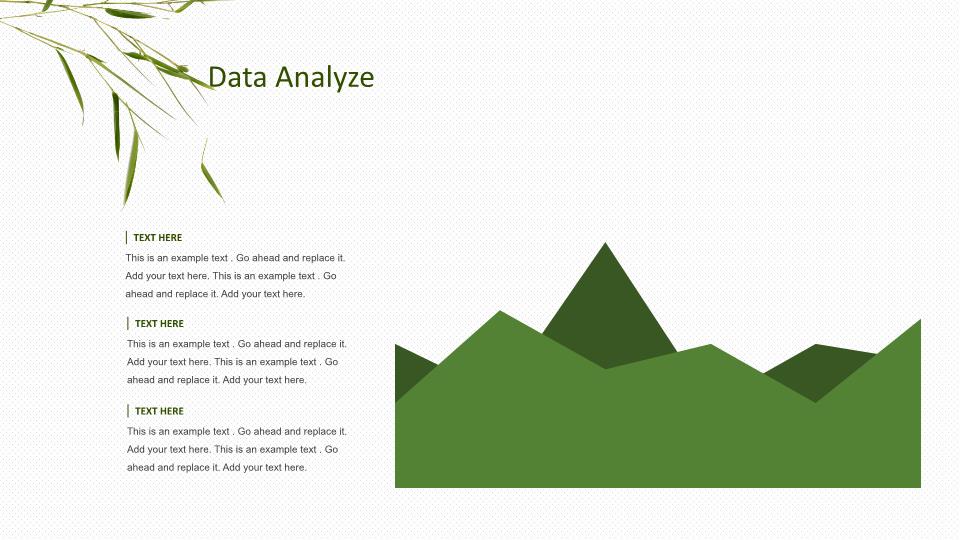 Data Analyze

TEXT HERE

This is an example text . Go ahead and replace it. Add your text here. This is an example text . Go ahead and replace it. Add your text here.

TEXT HERE

This is an example text . Go ahead and replace it. Add your text here. This is an example text . Go ahead and replace it. Add your text here.

TEXT HERE

This is an example text . Go ahead and replace it. Add your text here. This is an example text . Go ahead and replace it. Add your text here.